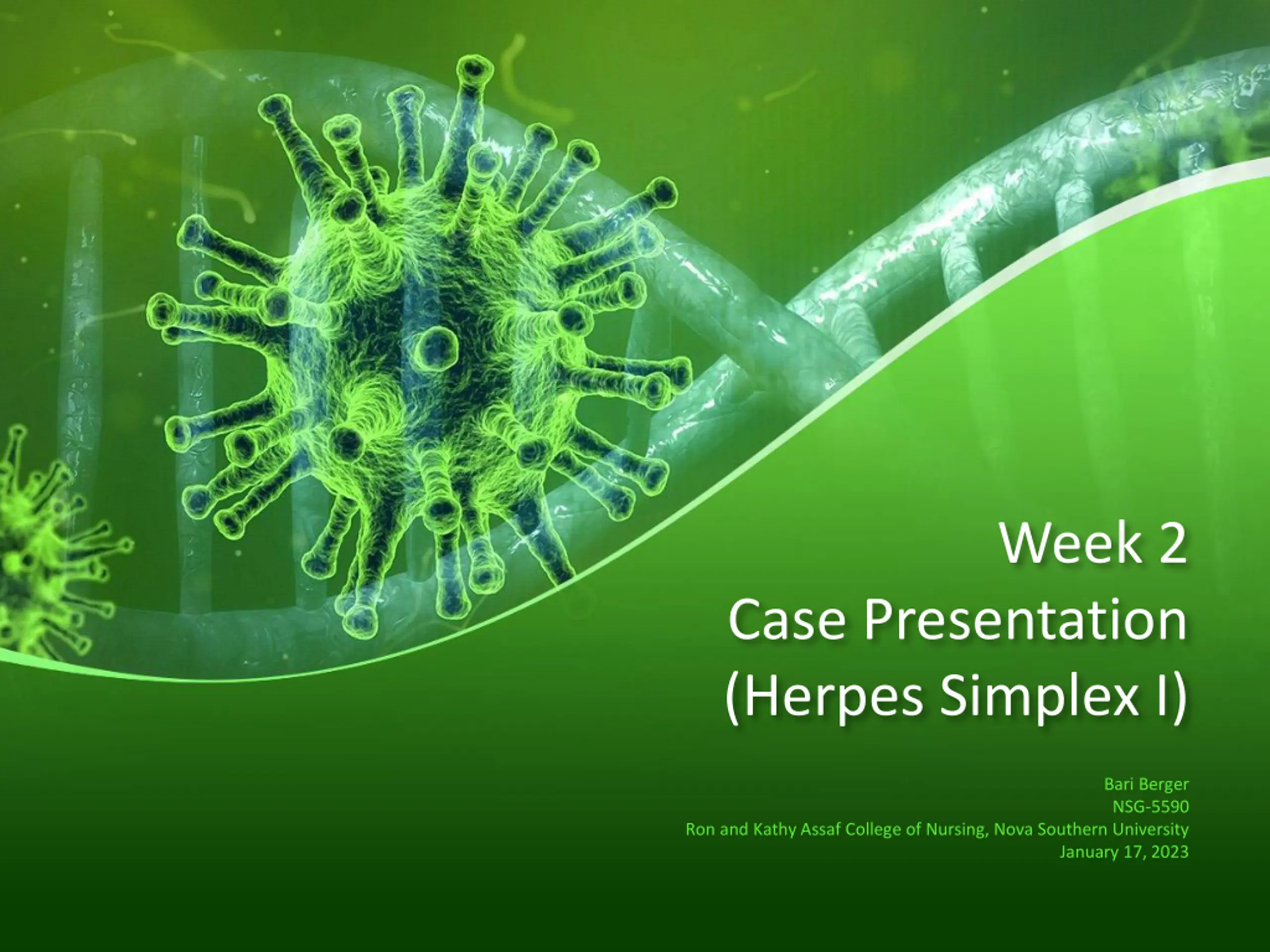 Week 2
Case Presentation
(Herpes Simplex I)

Bari Berger
NSG-5590
Ron and Kathy Assaf College of Nursing, Nova Southern University
January 17, 2023